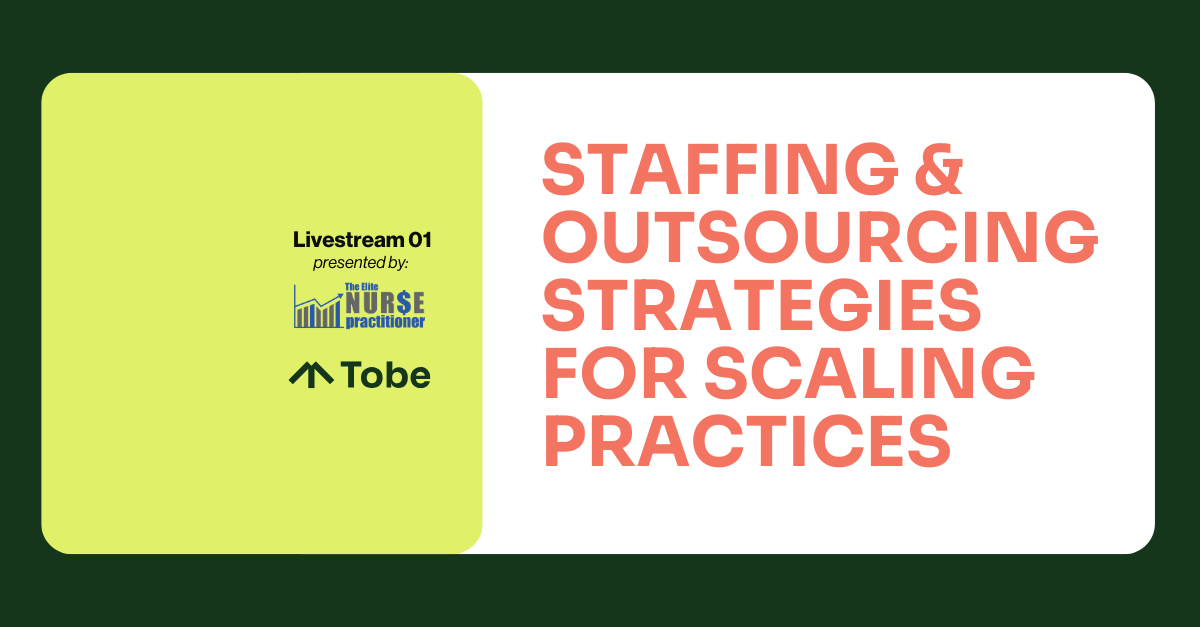 Livestream 01
presented by:

The Elite NUR$E practitioner

Tobe

STAFFING & OUTSOURCING STRATEGIES FOR SCALING PRACTICES